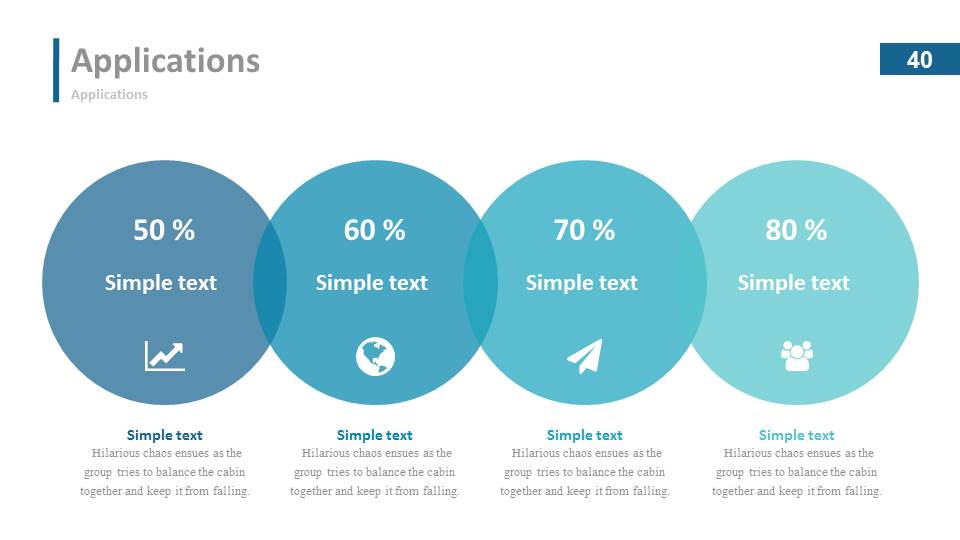 Applications

Applications

40

50 %

Simple text

60 %

Simple text

70 %

Simple text

80 %

Simple text

Simple text

Hilarious chaos ensues as the group tries to balance the cabin together and keep it from falling.

Simple text

Hilarious chaos ensues as the group tries to balance the cabin together and keep it from falling.

Simple text

Hilarious chaos ensues as the group tries to balance the cabin together and keep it from falling.

Simple text

Hilarious chaos ensues as the group tries to balance the cabin together and keep it from falling.